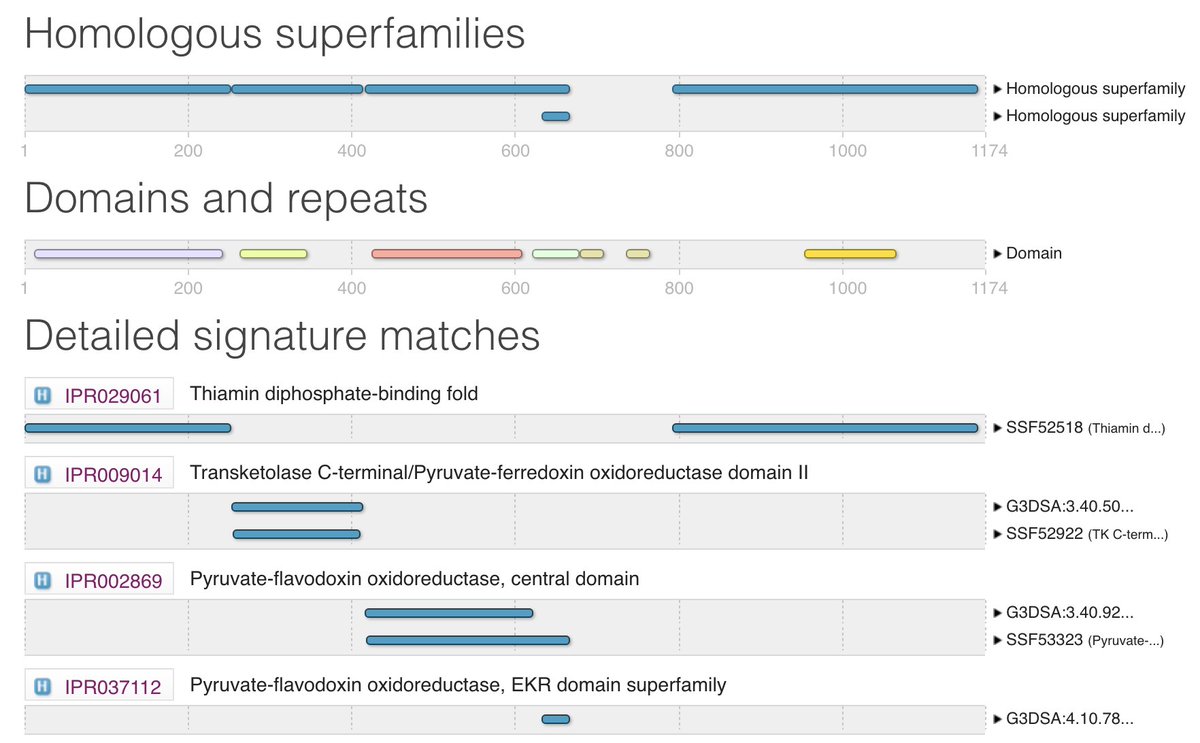 Homologous superfamilies

▸ Homologous superfamily
▸ Homologous superfamily

1 200 400 600 800 1000 1174

Domains and repeats

▸ Domain

1 200 400 600 800 1000 1174

Detailed signature matches

H IPR029061 Thiamin diphosphate-binding fold

▸ SSF52518 (Thiamin d...)

H IPR009014 Transketolase C-terminal/Pyruvate-ferredoxin oxidoreductase domain II

▸ G3DSA:3.40.50...
▸ SSF52922 (TK C-term...)

H IPR002869 Pyruvate-flavodoxin oxidoreductase, central domain

▸ G3DSA:3.40.92...
▸ SSF53323 (Pyruvate-...)

H IPR037112 Pyruvate-flavodoxin oxidoreductase, EKR domain superfamily

▸ G3DSA:4.10.78...